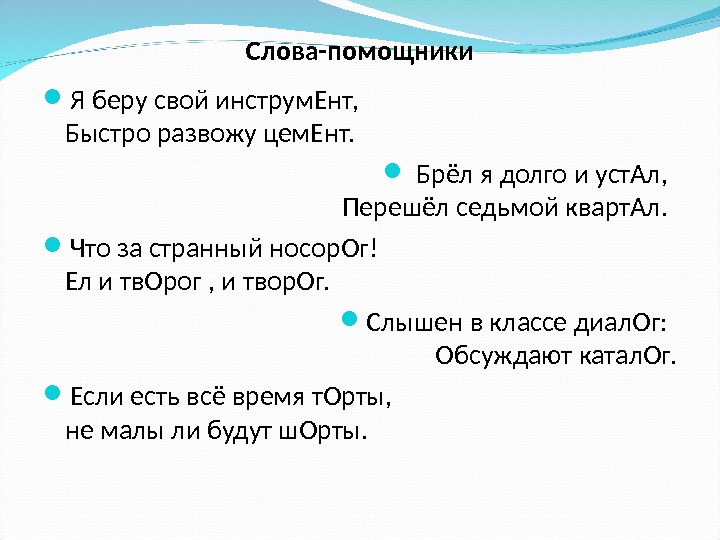 Слова-помощники

Я беру свой инструмЕнт,
Быстро развожу цемЕнт.

Брёл я долго и устАл,
Перешёл седьмой квартАл.

Что за странный носорОг!
Ел и твОрог , и творОг.

Слышен в классе диалОг:
Обсуждают каталОг.

Если есть всё время тОрты,
не малы ли будут шОрты.